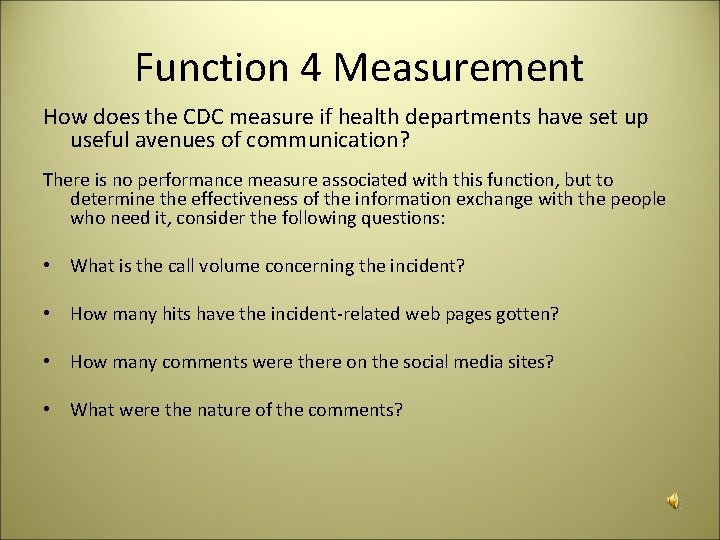 Function 4 Measurement

How does the CDC measure if health departments have set up useful avenues of communication?

There is no performance measure associated with this function, but to determine the effectiveness of the information exchange with the people who need it, consider the following questions:

• What is the call volume concerning the incident?

• How many hits have the incident-related web pages gotten?

• How many comments were there on the social media sites?

• What were the nature of the comments?